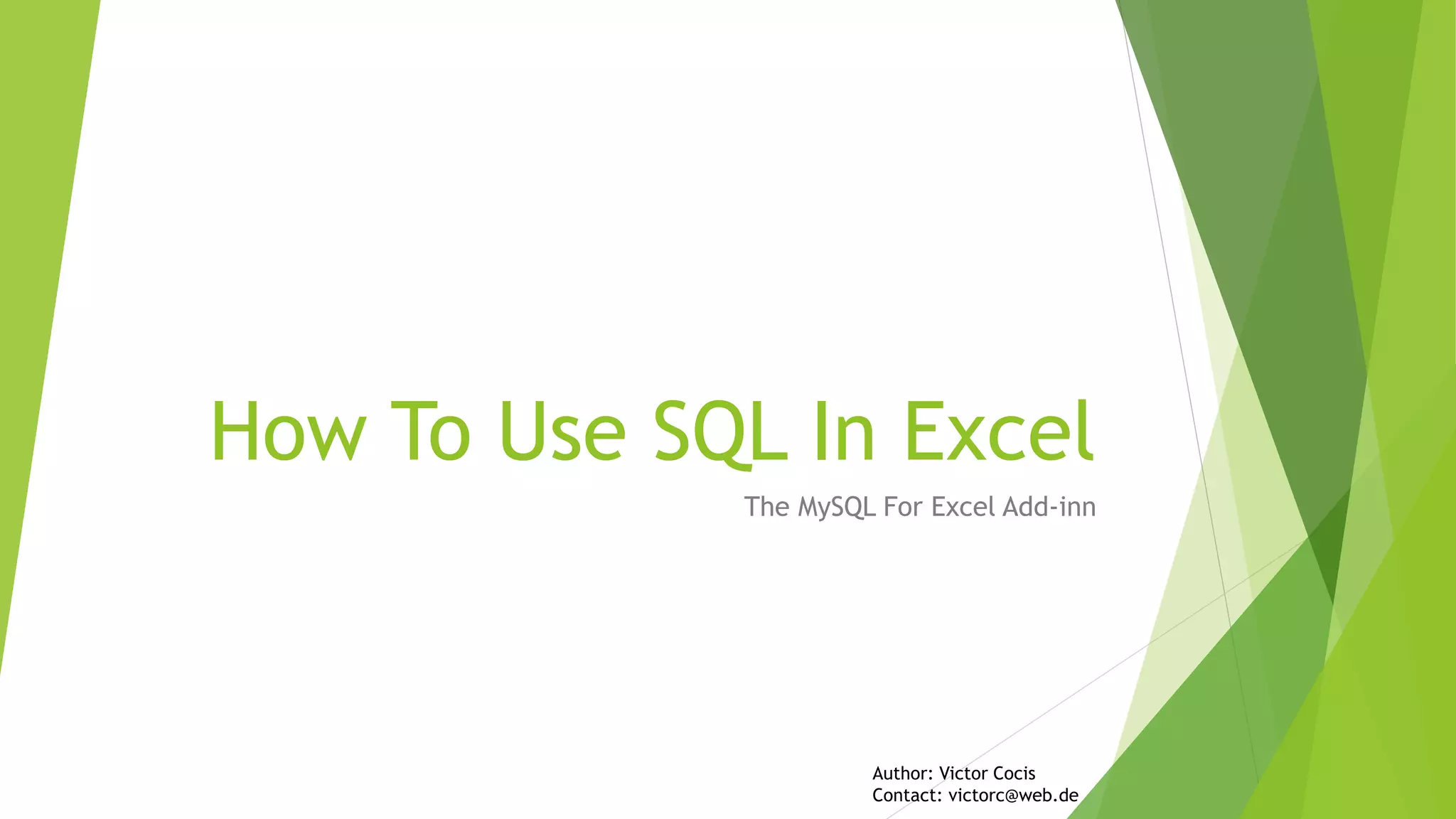 How To Use SQL In Excel

The MySQL For Excel Add-inn

Author: Victor Cocis
Contact: victorc@web.de